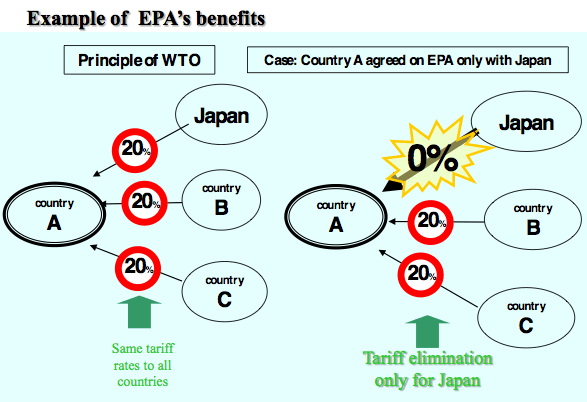 Example of EPA's benefits

Principle of WTO

Japan

20%

country A

20%

country B

20%

country C

Same tariff rates to all countries

Case: Country A agreed on EPA only with Japan

Japan

0%

country A

20%

country B

20%

country C

Tariff elimination only for Japan